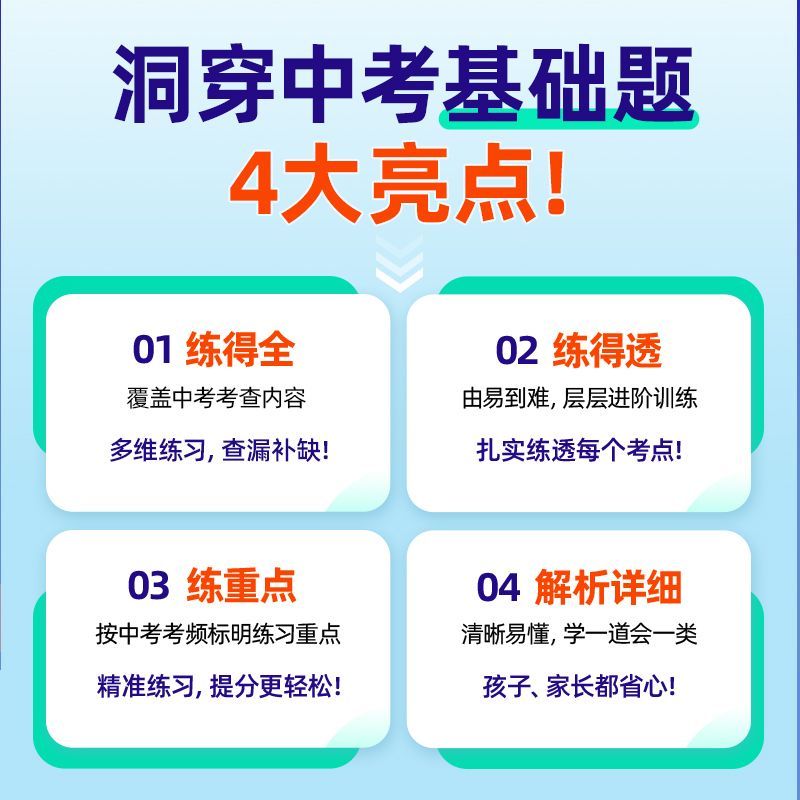 洞穿中考基础题
4大亮点!

01 练得全
覆盖中考考查内容
多维练习, 查漏补缺!

02 练得透
由易到难, 层层进阶训练
扎实练透每个考点!

03 练重点
按中考考频标明练习重点
精准练习, 提分更轻松!

04 解析详细
清晰易懂, 学一道会一类
孩子、家长都省心!